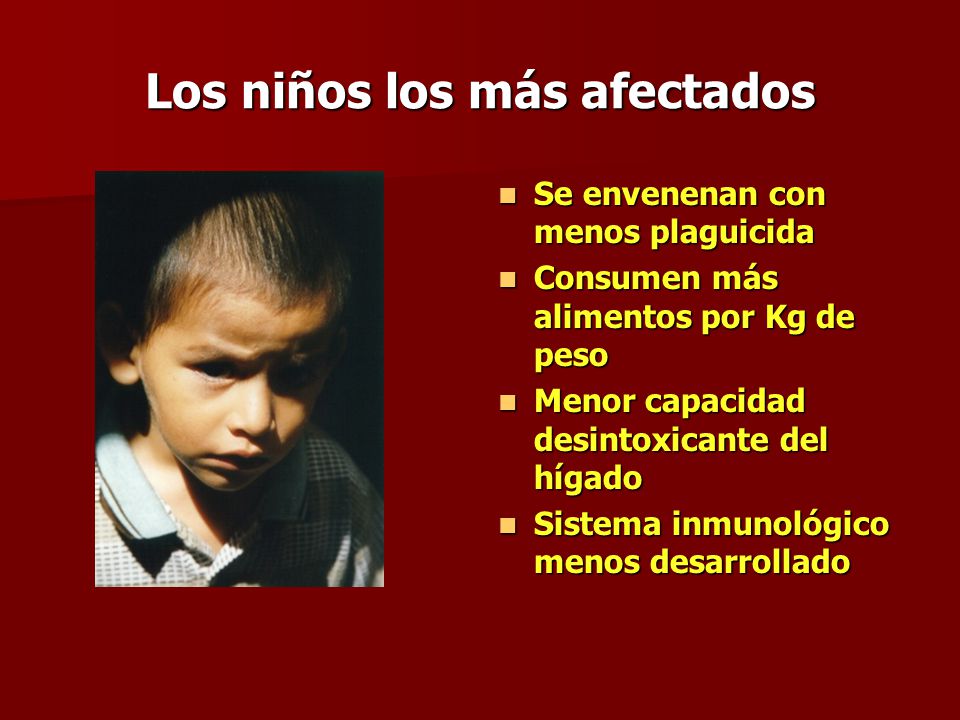 Los niños los más afectados

- Se envenenan con menos plaguicida
- Consumen más alimentos por Kg de peso
- Menor capacidad desintoxicante del hígado
- Sistema inmunológico menos desarrollado